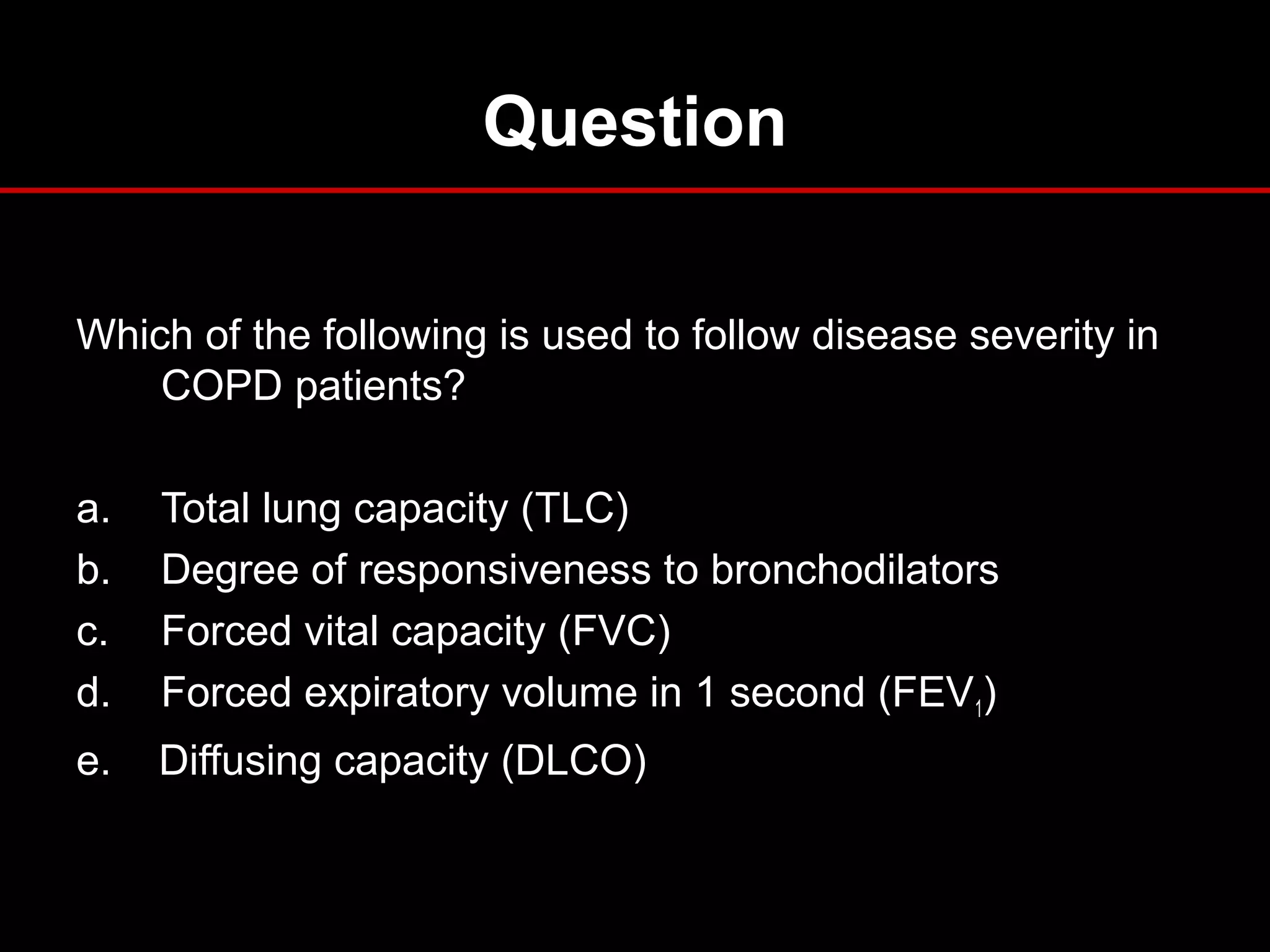 Question

Which of the following is used to follow disease severity in COPD patients?

a. Total lung capacity (TLC)
b. Degree of responsiveness to bronchodilators
c. Forced vital capacity (FVC)
d. Forced expiratory volume in 1 second ($FEV_1$)
e. Diffusing capacity (DLCO)